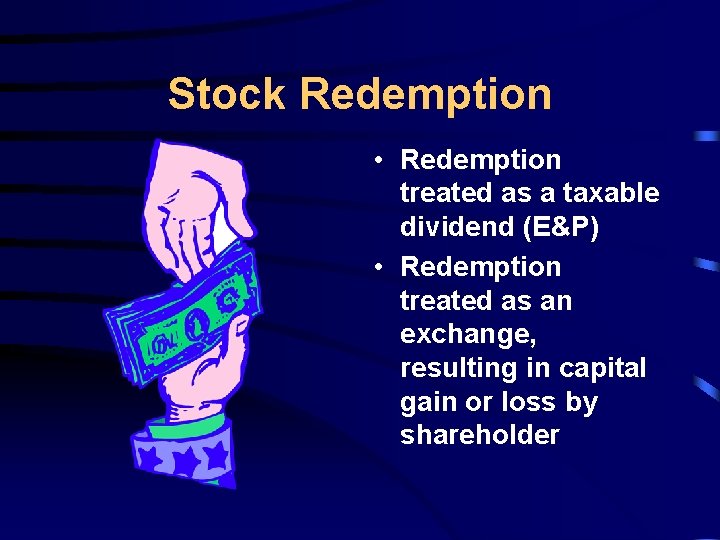 Stock Redemption

• Redemption treated as a taxable dividend (E&P)
• Redemption treated as an exchange, resulting in capital gain or loss by shareholder